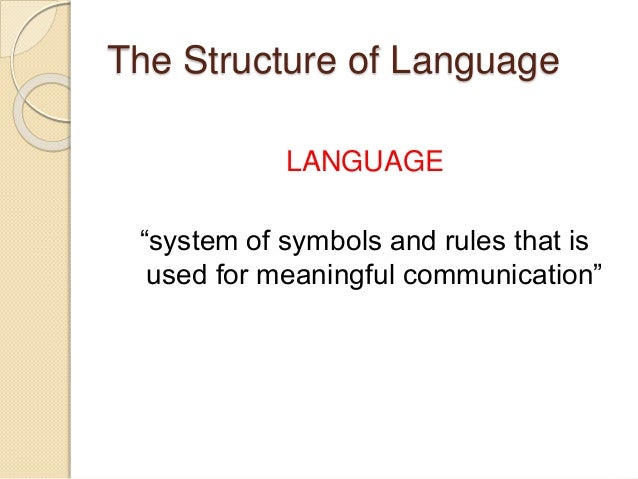 The Structure of Language

LANGUAGE

“system of symbols and rules that is used for meaningful communication”